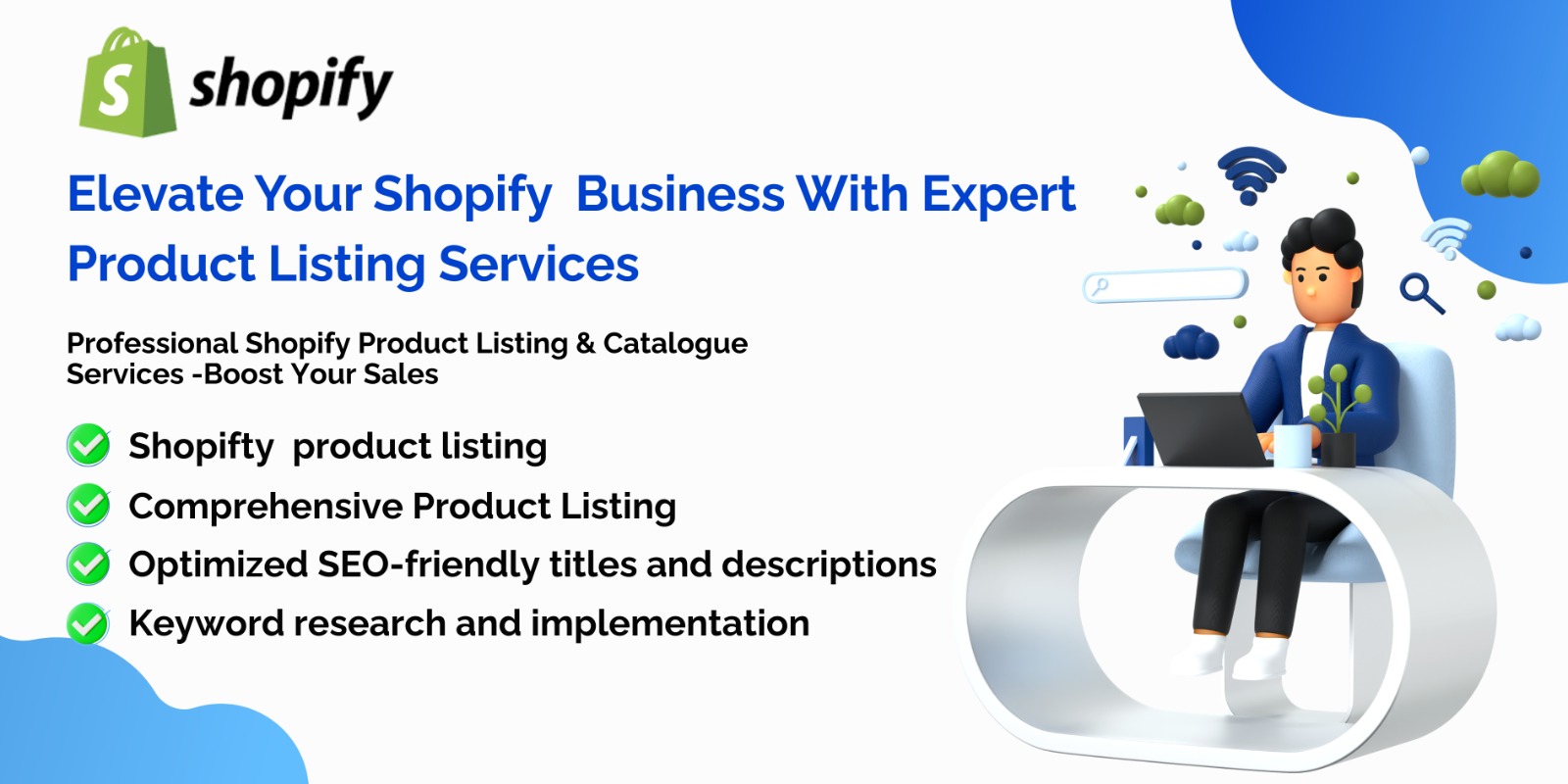 shopify

Elevate Your Shopify Business With Expert Product Listing Services

Professional Shopify Product Listing & Catalogue Services -Boost Your Sales

Shopifty product listing
Comprehensive Product Listing
Optimized SEO-friendly titles and descriptions
Keyword research and implementation